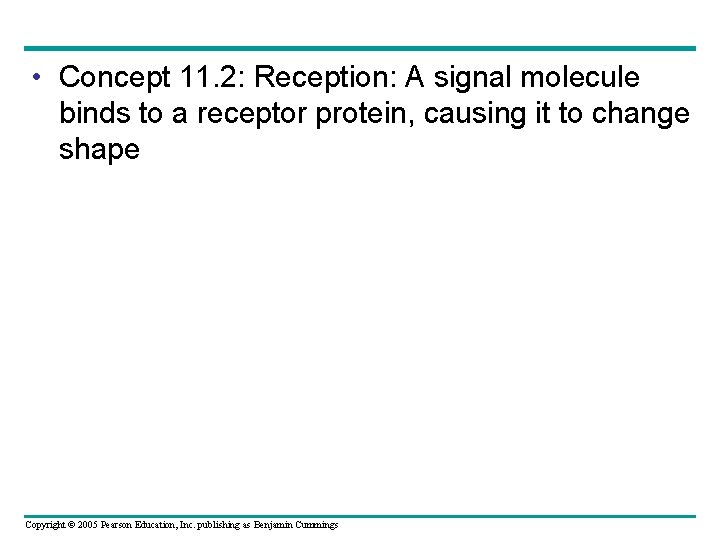 • Concept 11.2: Reception: A signal molecule binds to a receptor protein, causing it to change shape

Copyright © 2005 Pearson Education, Inc. publishing as Benjamin Cummings